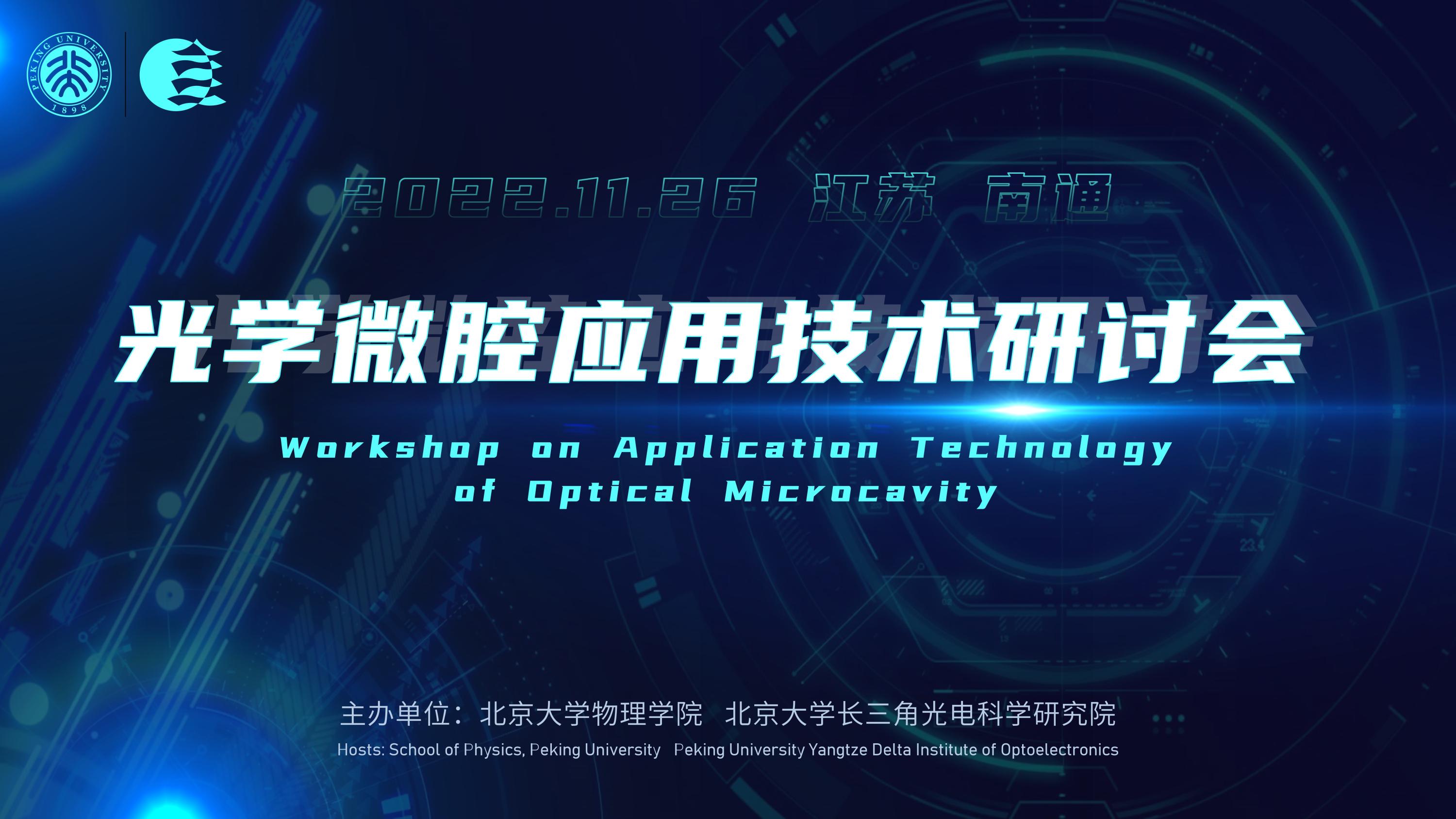 PEKING UNIVERSITY
1898

2022.11.26 江苏 南通

光学微腔应用技术研讨会

Workshop on Application Technology of Optical Microcavity

主办单位：北京大学物理学院 北京大学长三角光电科学研究院

Hosts: School of Physics, Peking University Peking University Yangtze Delta Institute of Optoelectronics